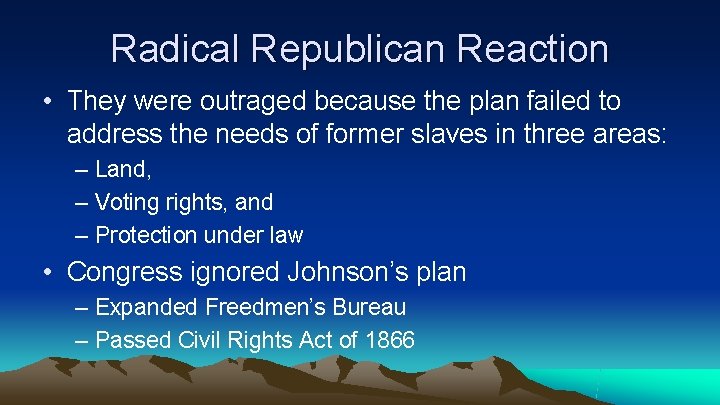 Radical Republican Reaction

• They were outraged because the plan failed to address the needs of former slaves in three areas:
– Land,
– Voting rights, and
– Protection under law

• Congress ignored Johnson's plan
– Expanded Freedmen's Bureau
– Passed Civil Rights Act of 1866